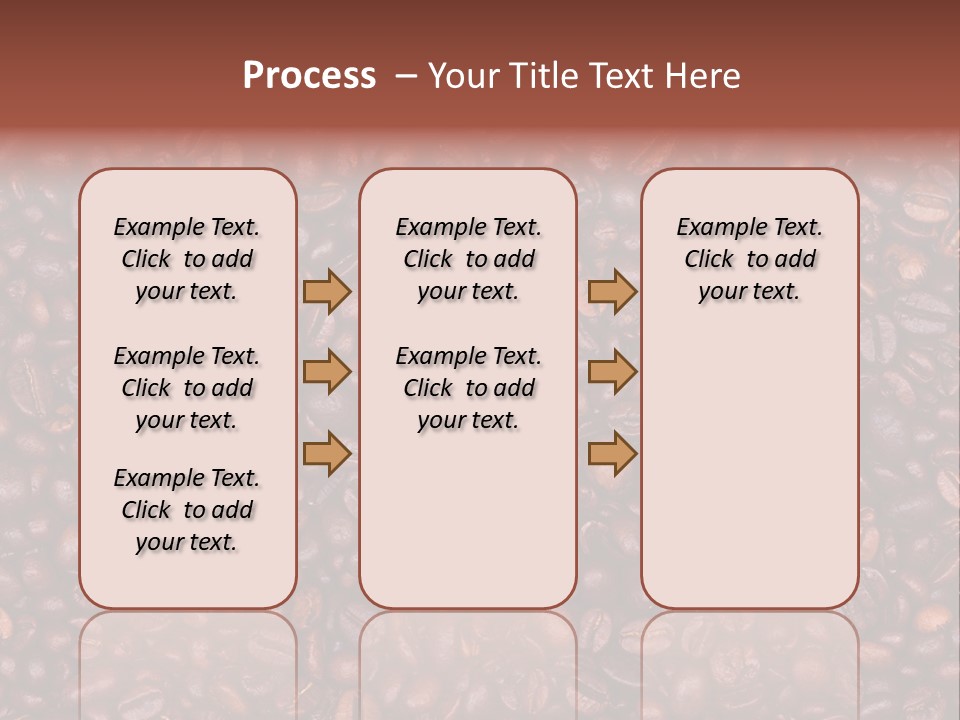 Process – Your Title Text Here

Example Text. Click to add your text.

Example Text. Click to add your text.

Example Text. Click to add your text.

Example Text. Click to add your text.

Example Text. Click to add your text.

Example Text. Click to add your text.